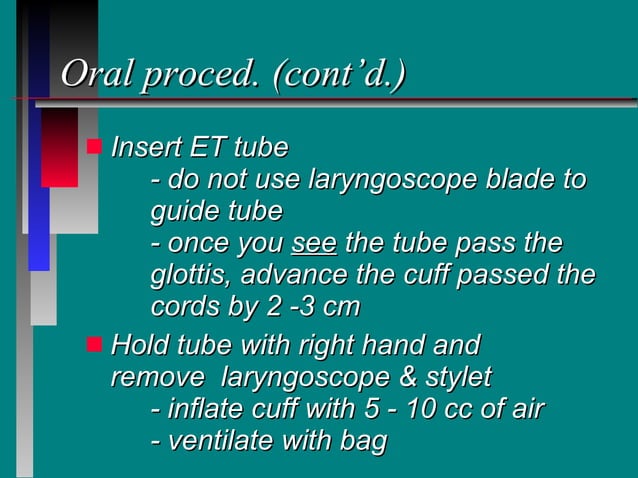 Oral proced. (cont'd.)

Insert ET tube
- do not use laryngoscope blade to guide tube
- once you see the tube pass the glottis, advance the cuff passed the cords by 2 -3 cm

Hold tube with right hand and remove laryngoscope & stylet
- inflate cuff with 5 - 10 cc of air
- ventilate with bag